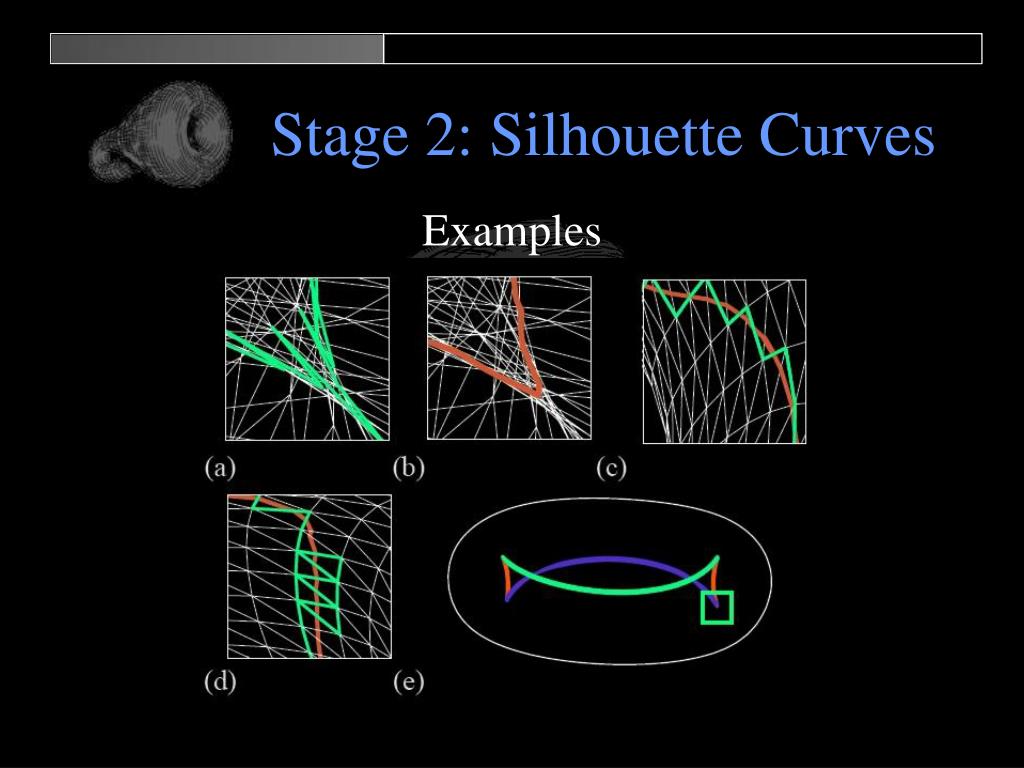 Stage 2: Silhouette Curves

Examples

(a)

(b)

(c)

(d)

(e)